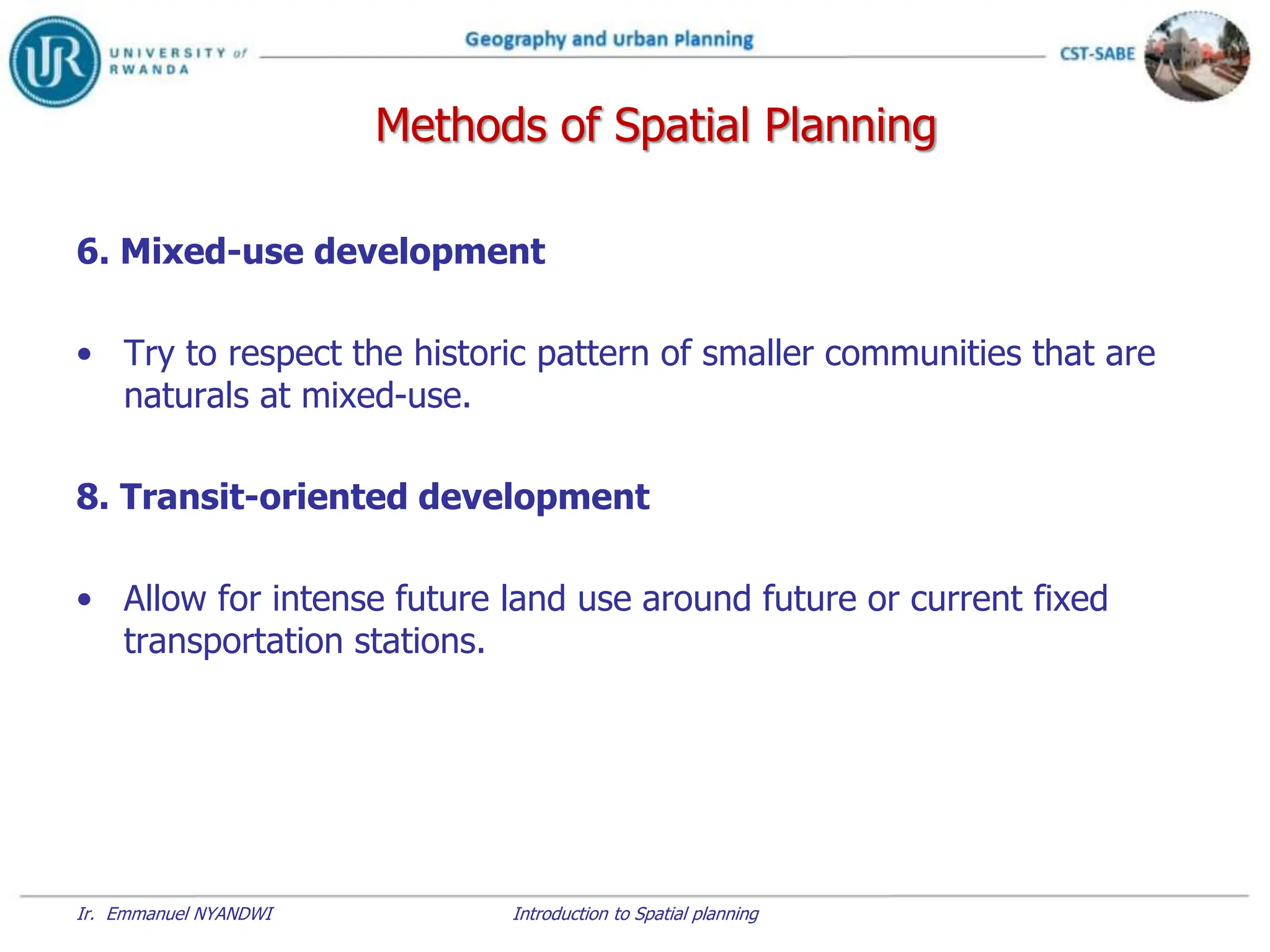 UR UNIVERSITY of RWANDA

Geography and urban Planning

CST-SABE

Methods of Spatial Planning

6. Mixed-use development

• Try to respect the historic pattern of smaller communities that are naturals at mixed-use.

8. Transit-oriented development

• Allow for intense future land use around future or current fixed transportation stations.

Ir. Emmanuel NYANDWI

Introduction to Spatial planning